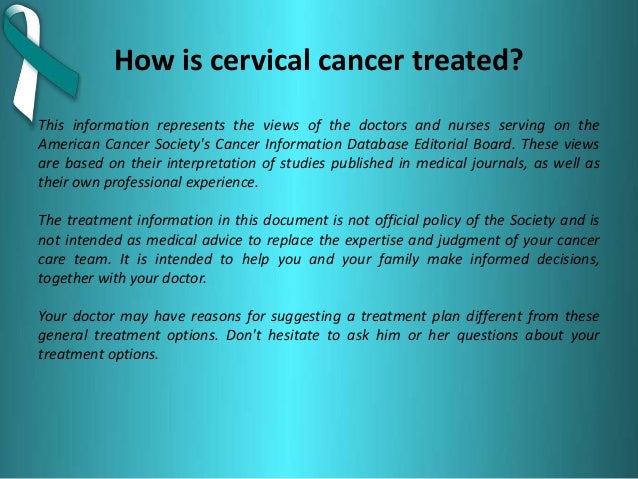 How is cervical cancer treated?

This information represents the views of the doctors and nurses serving on the American Cancer Society's Cancer Information Database Editorial Board. These views are based on their interpretation of studies published in medical journals, as well as their own professional experience.

The treatment information in this document is not official policy of the Society and is not intended as medical advice to replace the expertise and judgment of your cancer care team. It is intended to help you and your family make informed decisions, together with your doctor.

Your doctor may have reasons for suggesting a treatment plan different from these general treatment options. Don't hesitate to ask him or her questions about your treatment options.